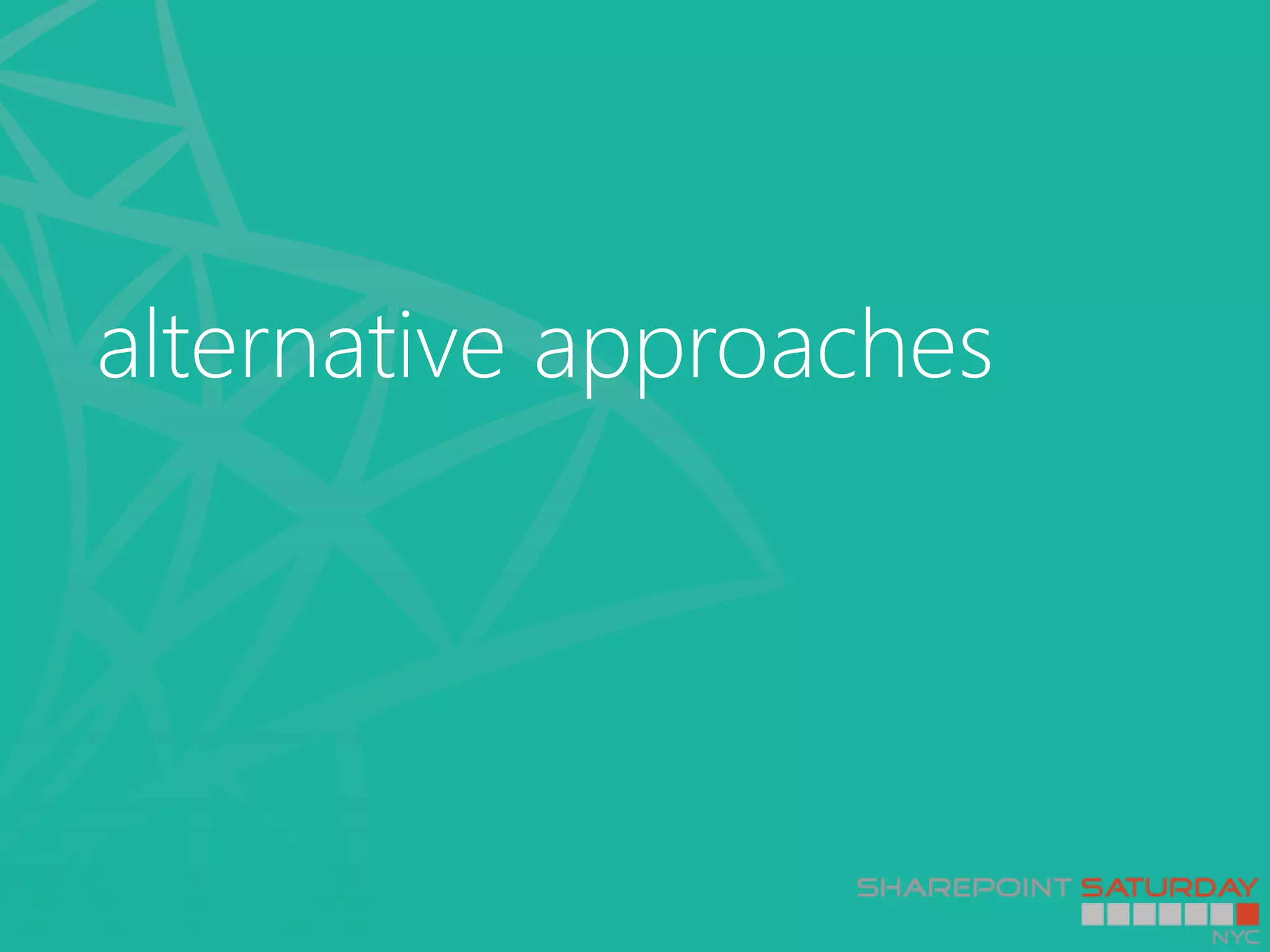 alternative approaches

SHAREPOINT SATURDAY
NYC